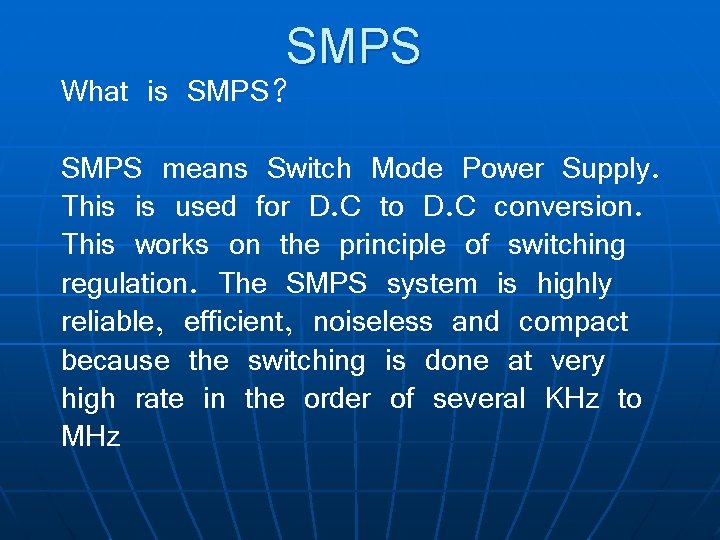 SMPS

What is SMPS?

SMPS means Switch Mode Power Supply. This is used for D.C to D.C conversion. This works on the principle of switching regulation. The SMPS system is highly reliable, efficient, noiseless and compact because the switching is done at very high rate in the order of several KHz to MHz